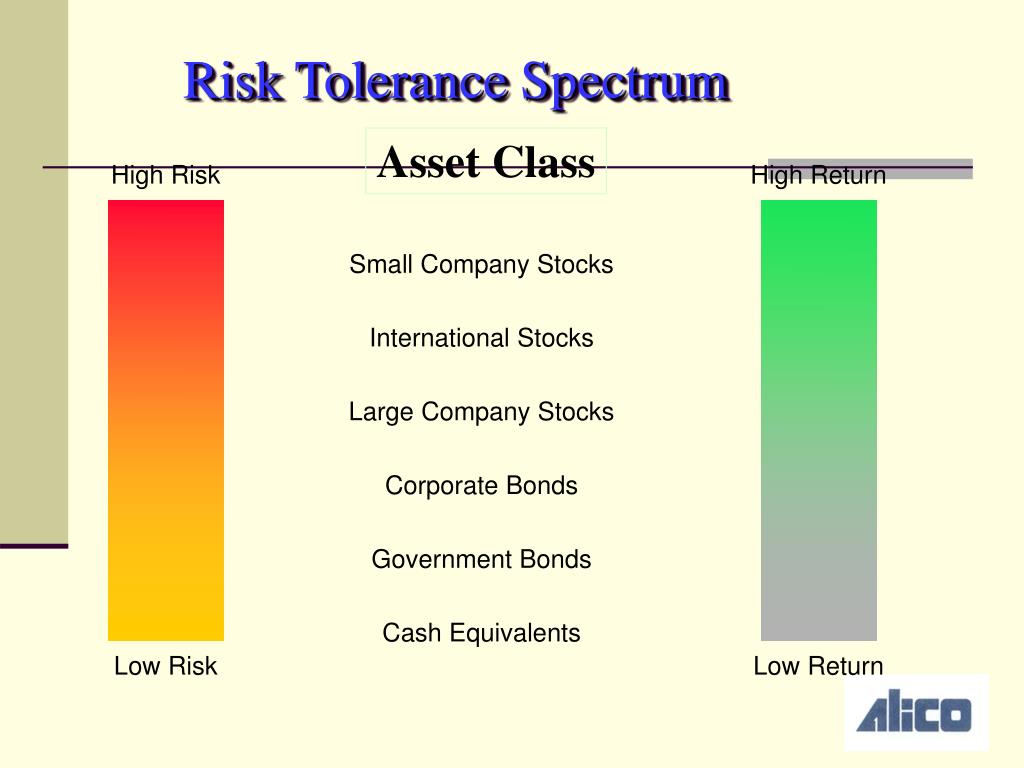 Risk Tolerance Spectrum

Asset Class

High Risk

High Return

Small Company Stocks

International Stocks

Large Company Stocks

Corporate Bonds

Government Bonds

Cash Equivalents

Low Risk

Low Return

ALICO